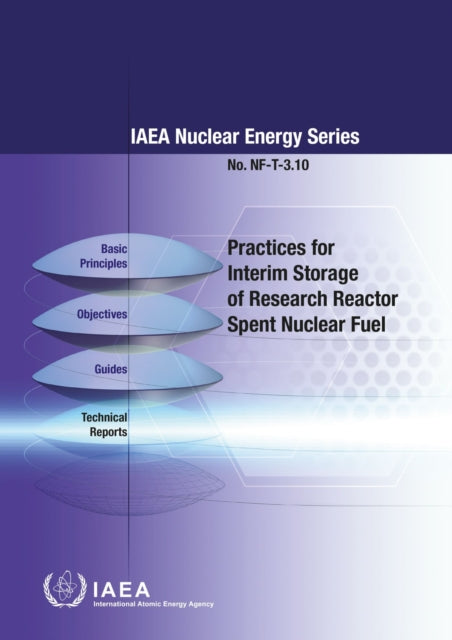 IAEA Nuclear Energy Series

No. NF-T-3.10

Basic Principles

Objectives

Guides

Technical Reports

Practices for Interim Storage of Research Reactor Spent Nuclear Fuel

IAEA
International Atomic Energy Agency